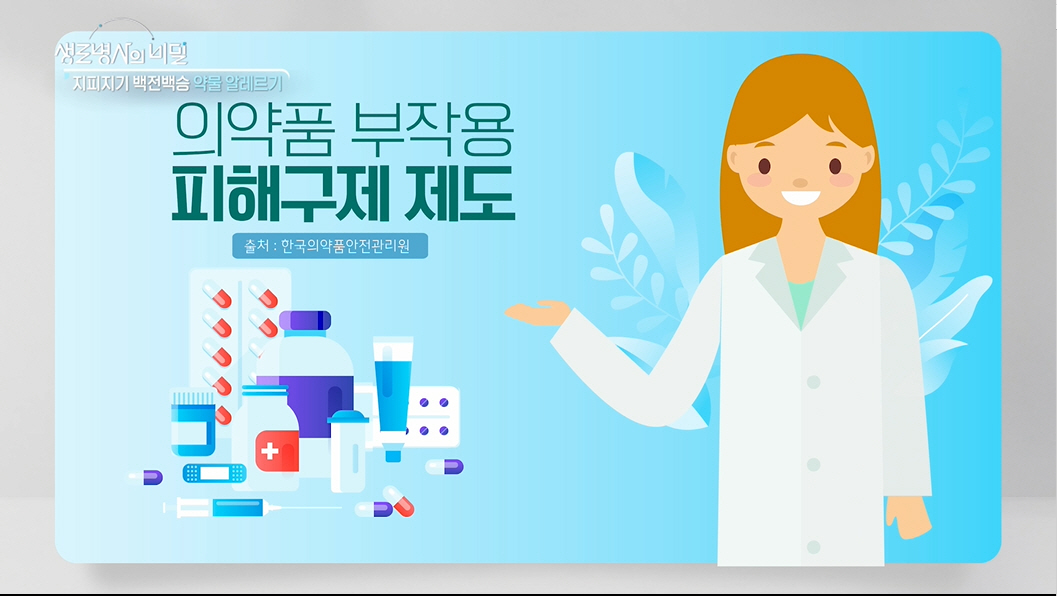 생로병사의 비밀
지피지기 백전백승 약물 알레르기

의약품 부작용
피해구제 제도

출처 : 한국의약품안전관리원